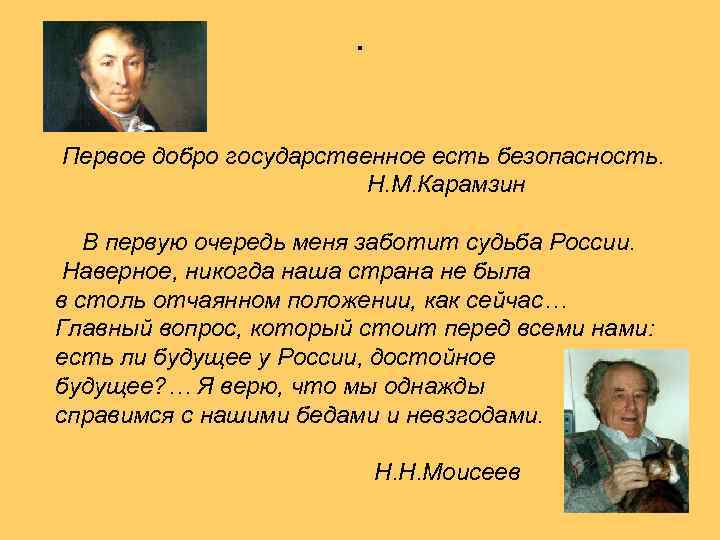 .

Первое добро государственное есть безопасность.
Н.М.Карамзин

В первую очередь меня заботит судьба России. Наверное, никогда наша страна не была в столь отчаянном положении, как сейчас… Главный вопрос, который стоит перед всеми нами: есть ли будущее у России, достойное будущее?… Я верю, что мы однажды справимся с нашими бедами и невзгодами.

Н.Н.Моисеев